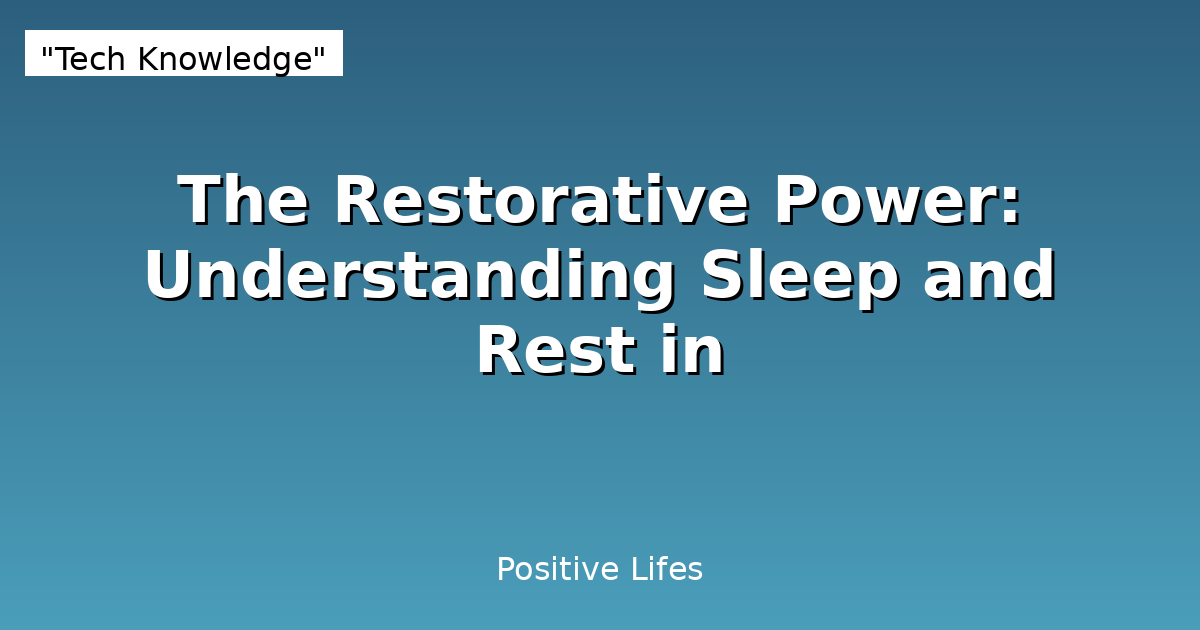 "Tech Knowledge"

The Restorative Power: Understanding Sleep and Rest in

Positive Lifes